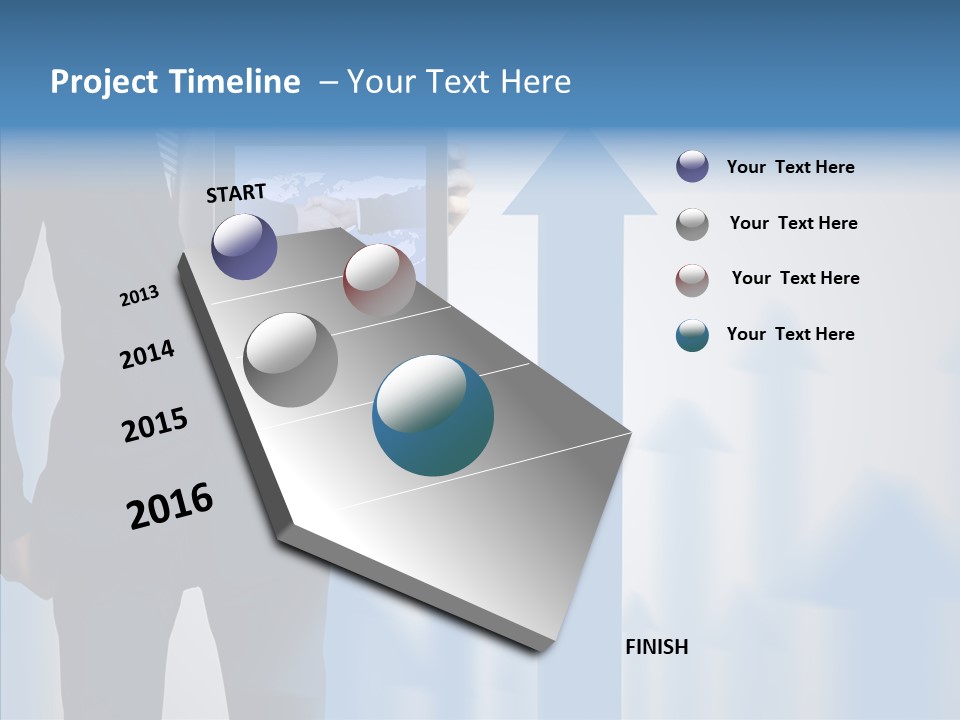 Project Timeline – Your Text Here

START

2013

2014

2015

2016

FINISH

Your Text Here

Your Text Here

Your Text Here

Your Text Here